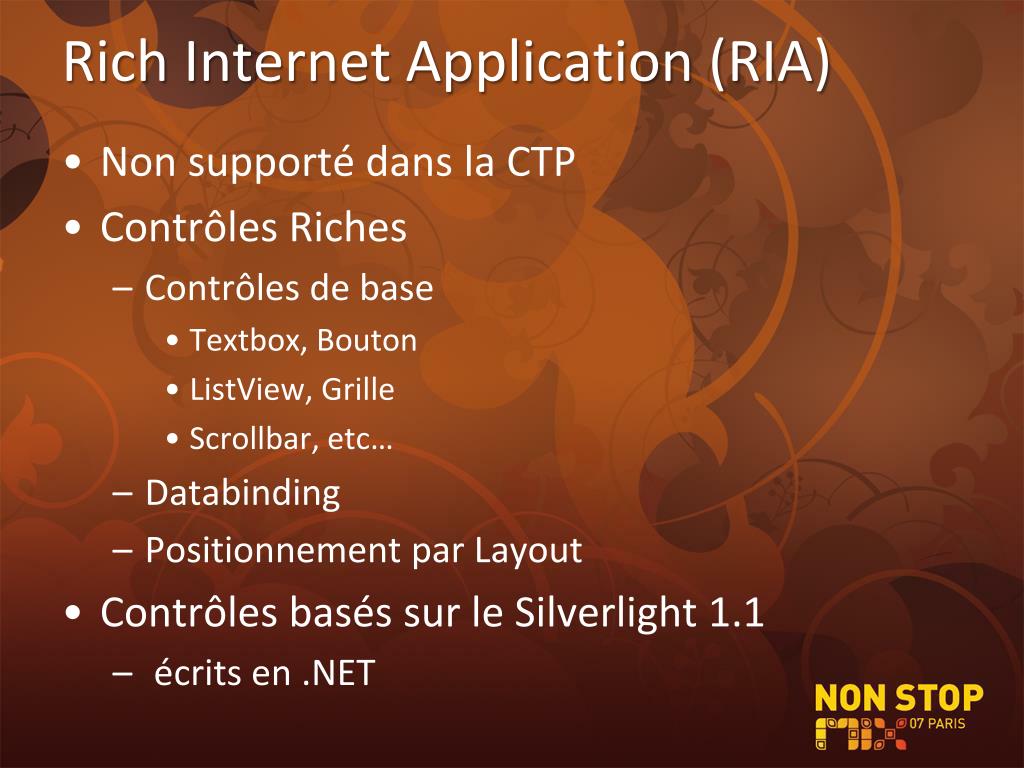 Rich Internet Application (RIA)

• Non supporté dans la CTP
• Contrôles Riches
– Contrôles de base
• Textbox, Bouton
• ListView, Grille
• Scrollbar, etc…
– Databinding
– Positionnement par Layout
• Contrôles basés sur le Silverlight 1.1
– écrits en .NET

NON STOP
MIX 07 PARIS